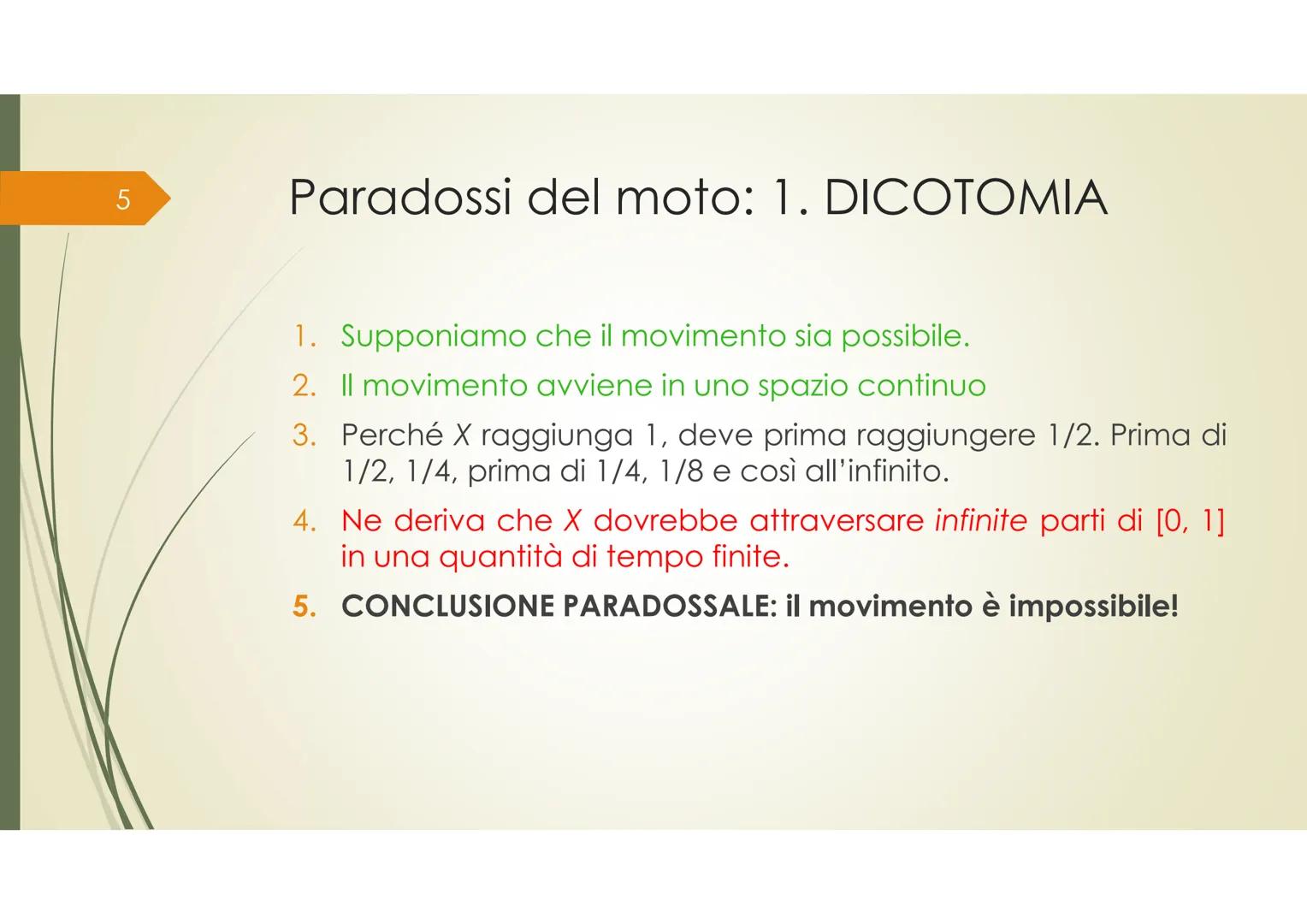 5

Paradossi del moto: 1. DICOTOMIA

1. Supponiamo che il movimento sia possibile.
2. Il movimento avviene in uno spazio continuo
3. Perché X raggiunga 1, deve prima raggiungere 1/2. Prima di 1/2, 1/4, prima di 1/4, 1/8 e così all'infinito.
4. Ne deriva che X dovrebbe attraversare infinite parti di [0, 1] in una quantità di tempo finite.
5. CONCLUSIONE PARADOSSALE: il movimento è impossibile!